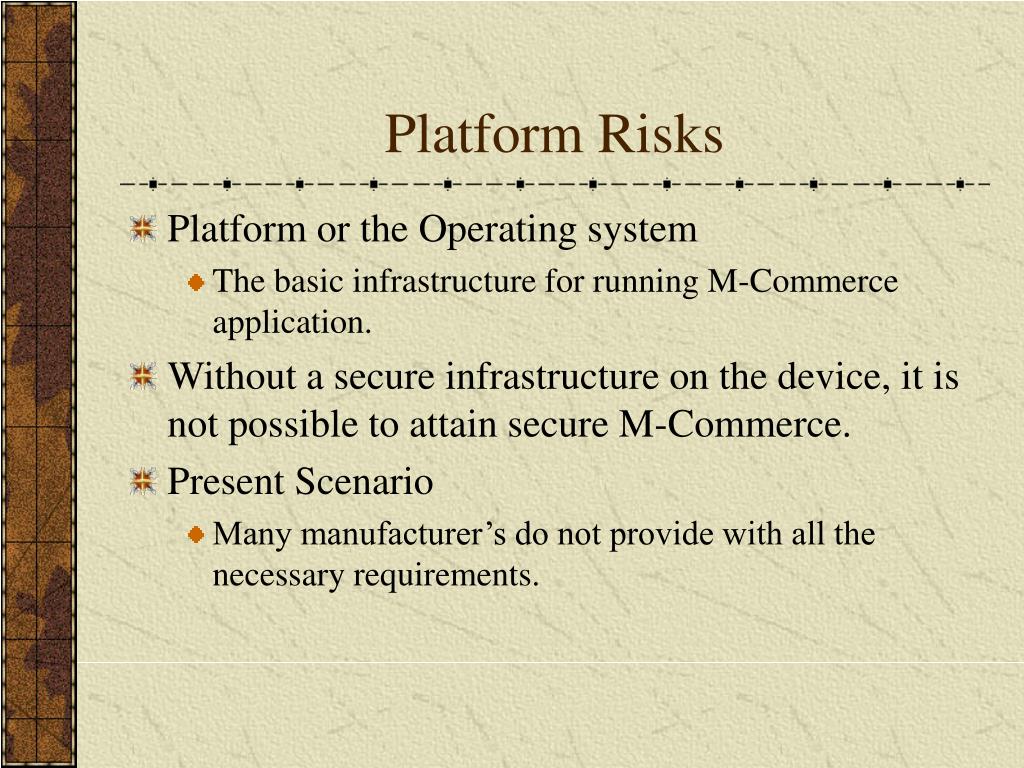 Platform Risks

Platform or the Operating system

The basic infrastructure for running M-Commerce application.

Without a secure infrastructure on the device, it is not possible to attain secure M-Commerce.

Present Scenario

Many manufacturer’s do not provide with all the necessary requirements.